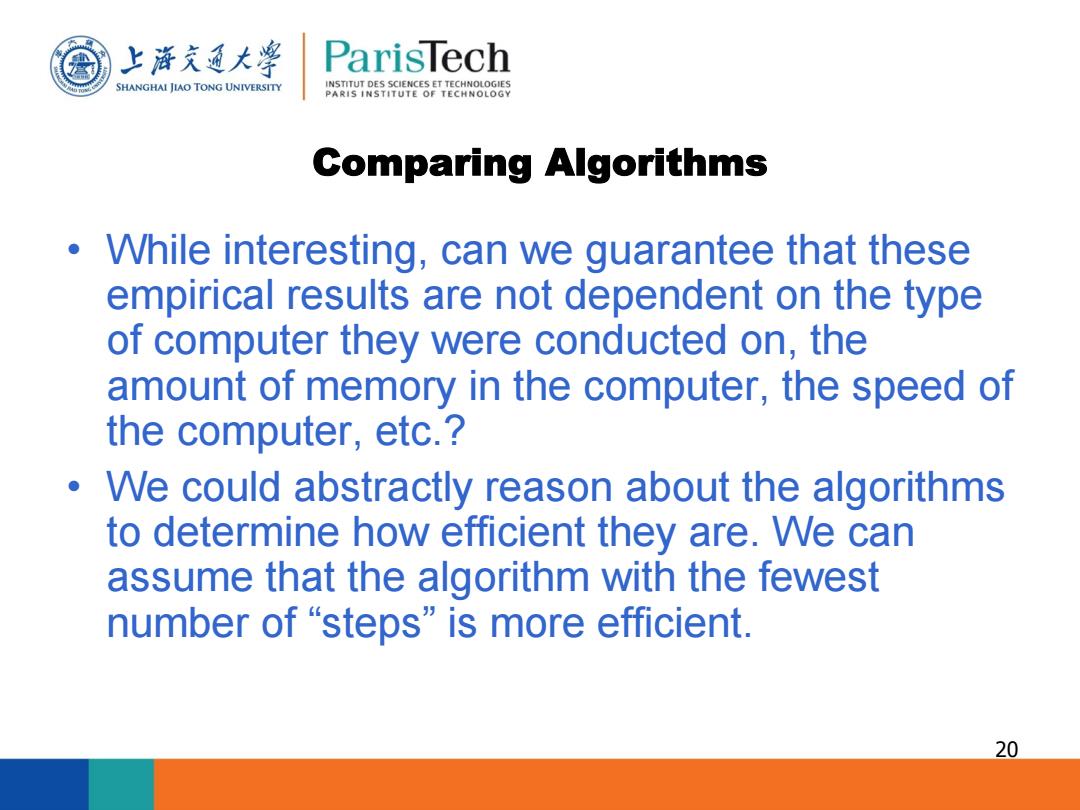 上海交通大學 SHANGHAI JIAO TONG UNIVERSITY

ParisTech
INSTITUT DES SCIENCES ET TECHNOLOGIES
PARIS INSTITUTE OF TECHNOLOGY

Comparing Algorithms

• While interesting, can we guarantee that these empirical results are not dependent on the type of computer they were conducted on, the amount of memory in the computer, the speed of the computer, etc.?

• We could abstractly reason about the algorithms to determine how efficient they are. We can assume that the algorithm with the fewest number of “steps” is more efficient.

20